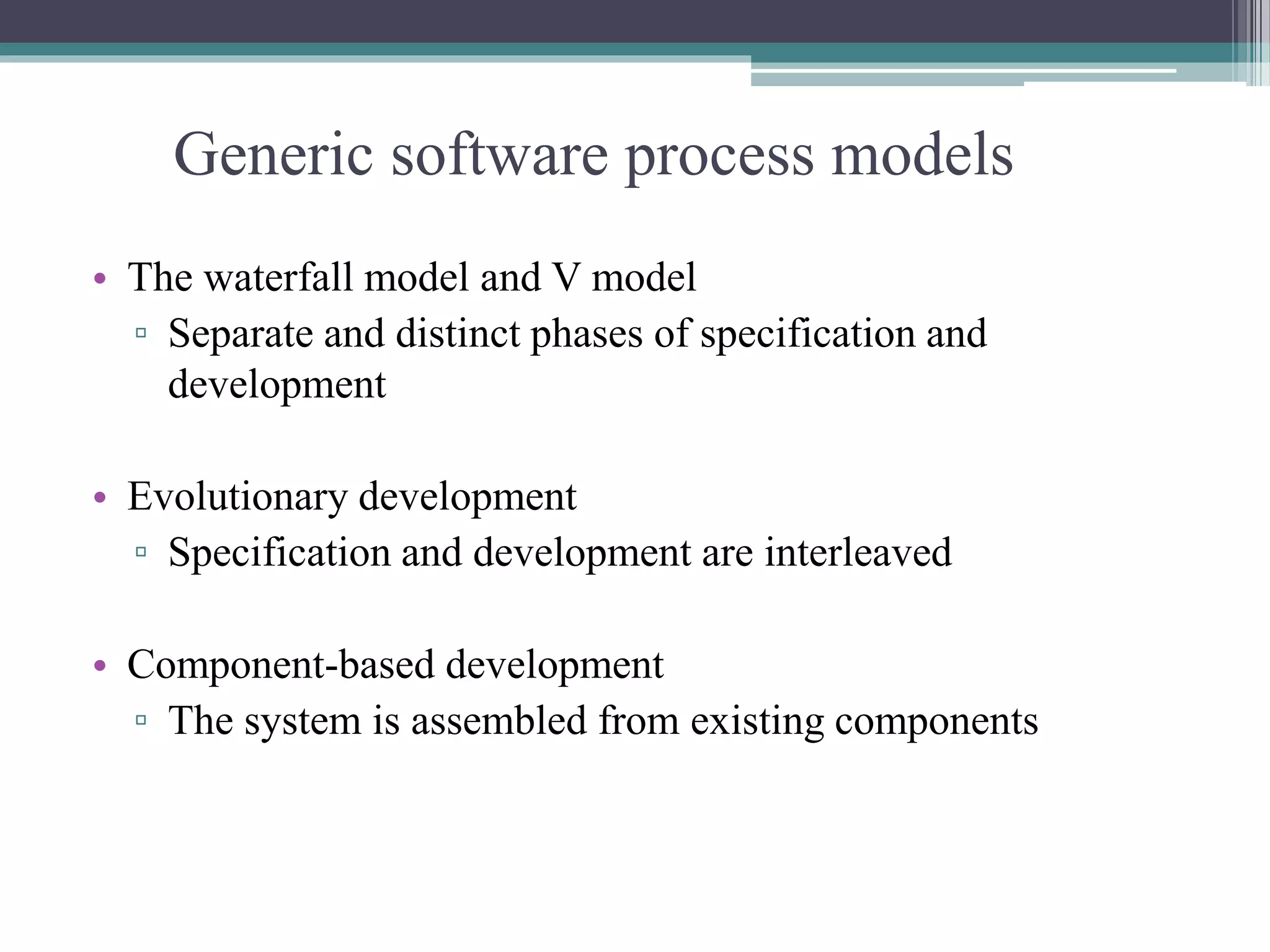 Generic software process models

• The waterfall model and V model
▫ Separate and distinct phases of specification and development

• Evolutionary development
▫ Specification and development are interleaved

• Component-based development
▫ The system is assembled from existing components